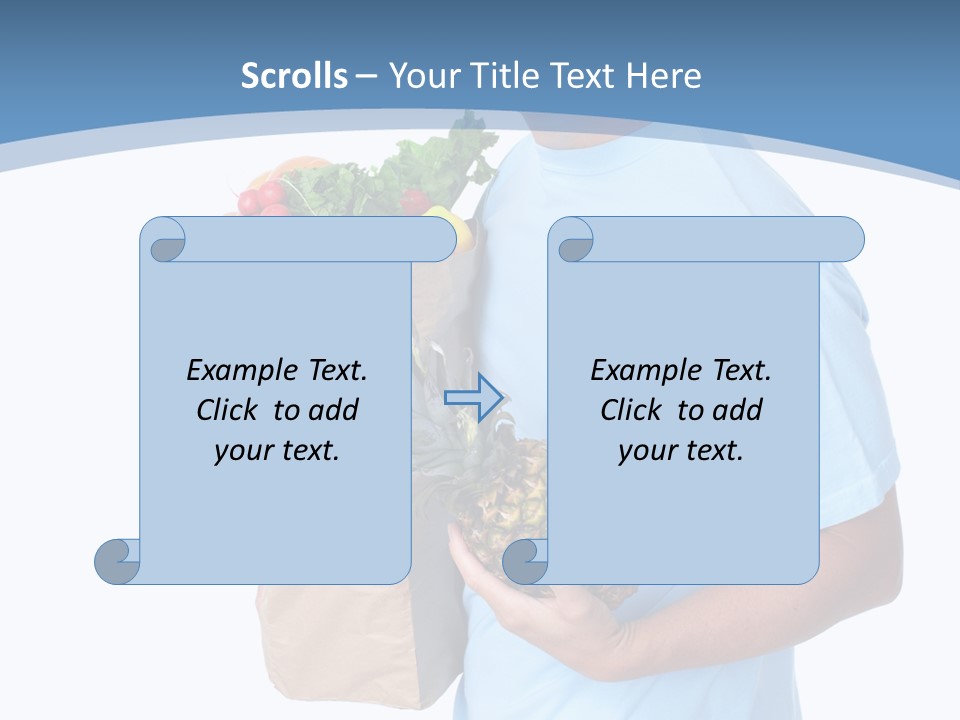 Scrolls – Your Title Text Here

Example Text. Click to add your text.

Example Text. Click to add your text.